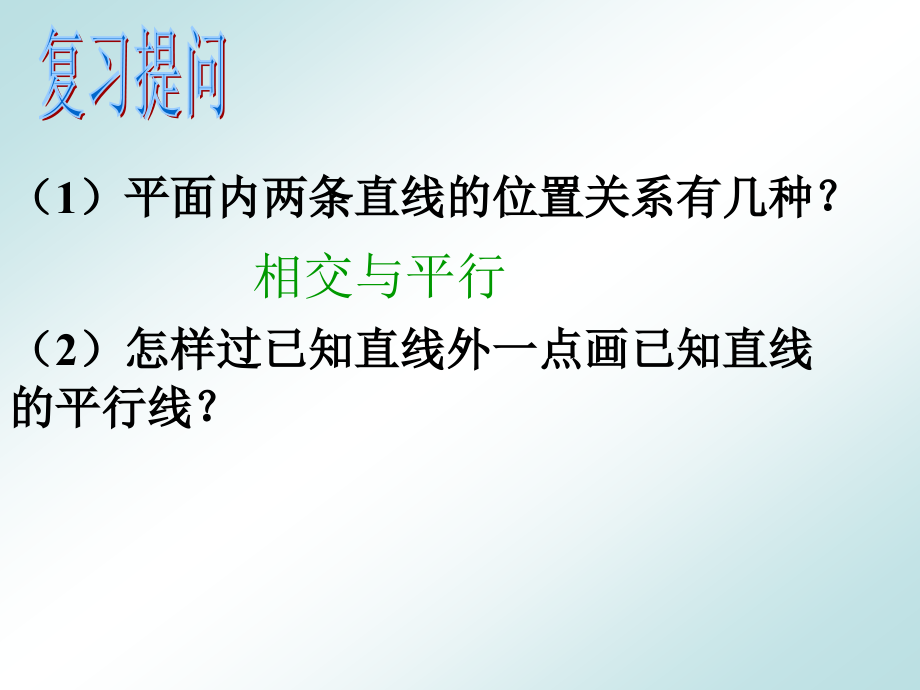 复习提问

（1）平面内两条直线的位置关系有几种？

相交与平行

（2）怎样过已知直线外一点画已知直线的平行线？